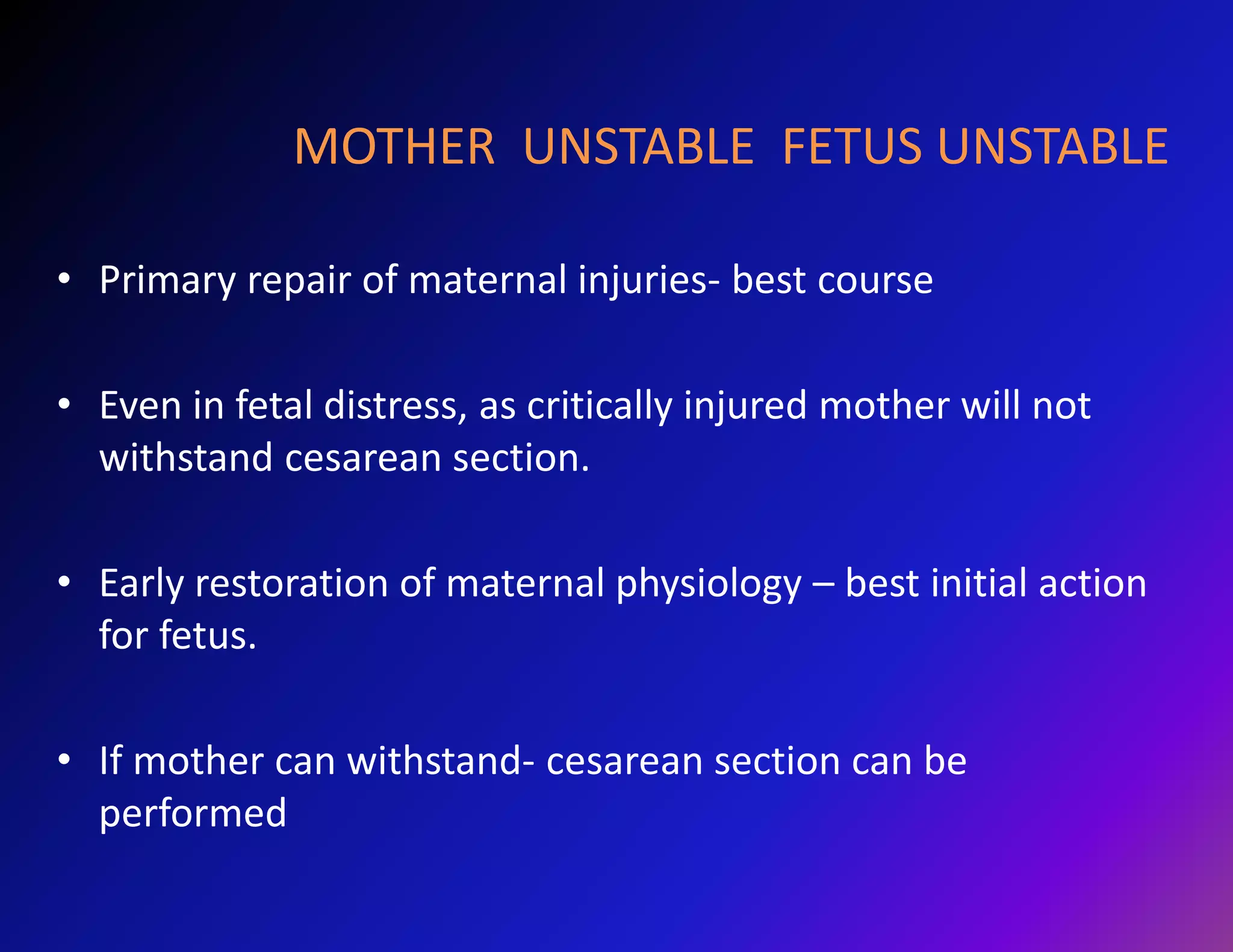 MOTHER UNSTABLE FETUS UNSTABLE

• Primary repair of maternal injuries- best course

• Even in fetal distress, as critically injured mother will not withstand cesarean section.

• Early restoration of maternal physiology – best initial action for fetus.

• If mother can withstand- cesarean section can be performed